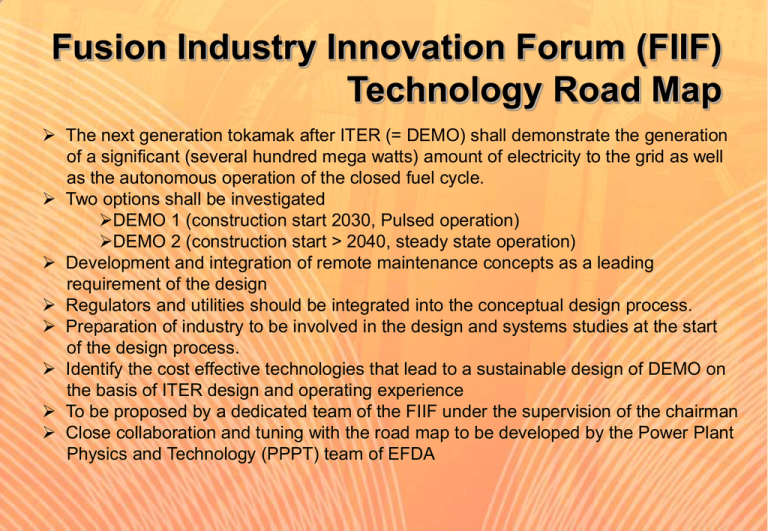 Fusion Industry Innovation Forum (FIIF) Technology Road Map

➢ The next generation tokamak after ITER (= DEMO) shall demonstrate the generation of a significant (several hundred mega watts) amount of electricity to the grid as well as the autonomous operation of the closed fuel cycle.
➢ Two options shall be investigated
➢DEMO 1 (construction start 2030, Pulsed operation)
➢DEMO 2 (construction start > 2040, steady state operation)
➢ Development and integration of remote maintenance concepts as a leading requirement of the design
➢ Regulators and utilities should be integrated into the conceptual design process.
➢ Preparation of industry to be involved in the design and systems studies at the start of the design process.
➢ Identify the cost effective technologies that lead to a sustainable design of DEMO on the basis of ITER design and operating experience
➢ To be proposed by a dedicated team of the FIIF under the supervision of the chairman
➢ Close collaboration and tuning with the road map to be developed by the Power Plant Physics and Technology (PPPT) team of EFDA